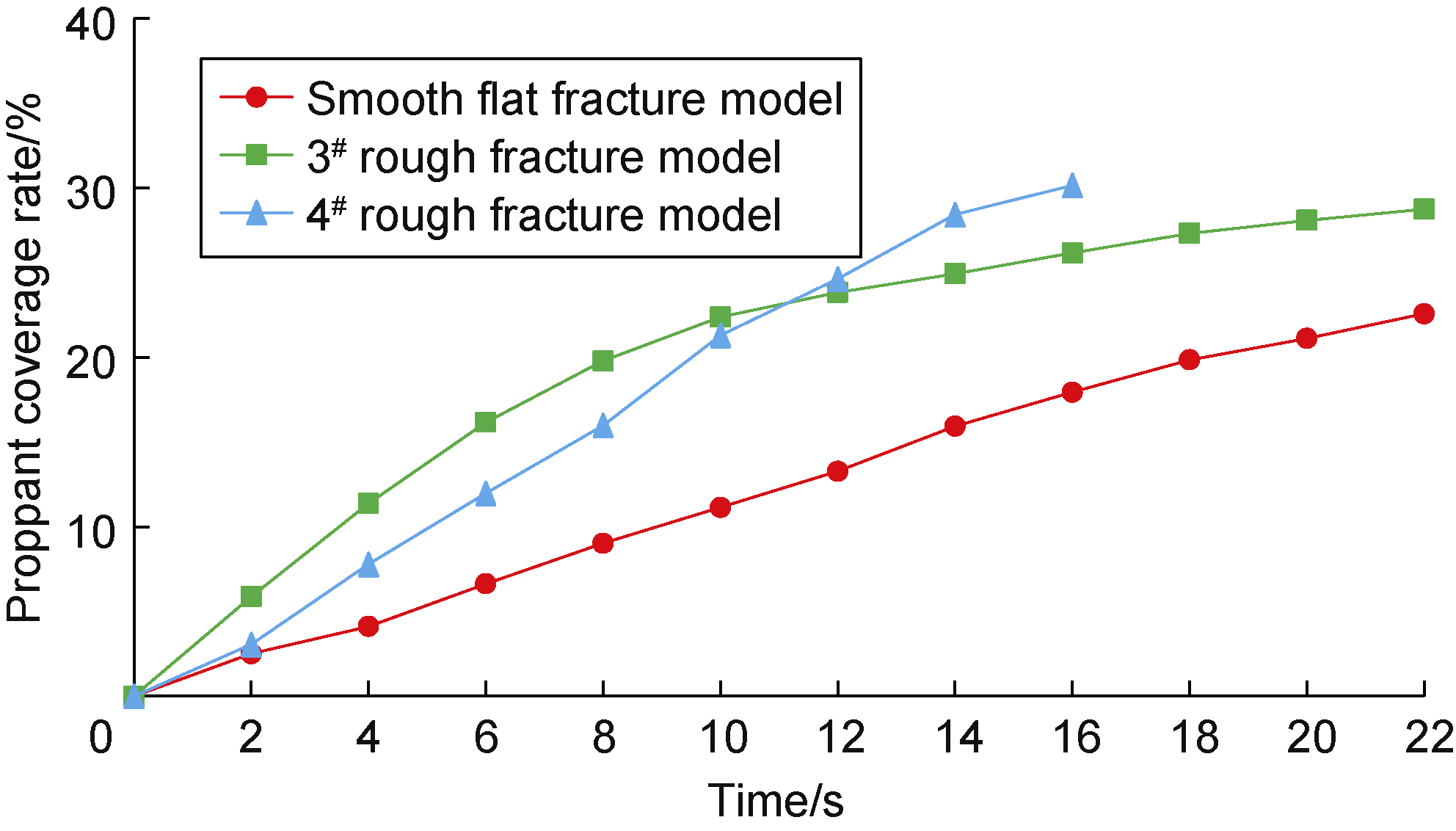 Proppant coverage rate/%

40
30
20
10
0

Smooth flat fracture model
$3^{\#}$ rough fracture model
$4^{\#}$ rough fracture model

2
4
6
8
10
12
14
16
18
20
22

Time/s